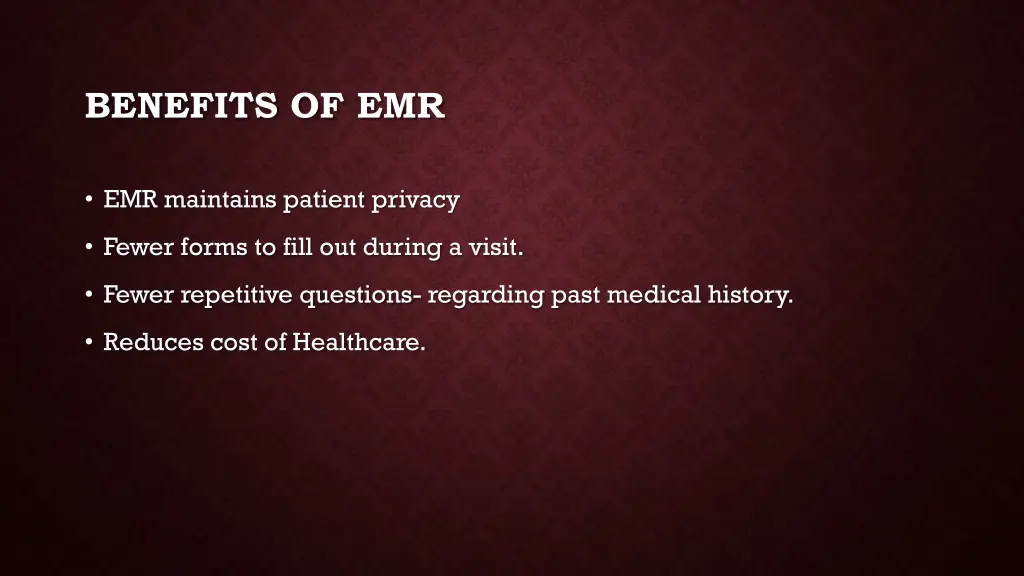 BENEFITS OF EMR

• EMR maintains patient privacy

• Fewer forms to fill out during a visit.

• Fewer repetitive questions- regarding past medical history.

• Reduces cost of Healthcare.